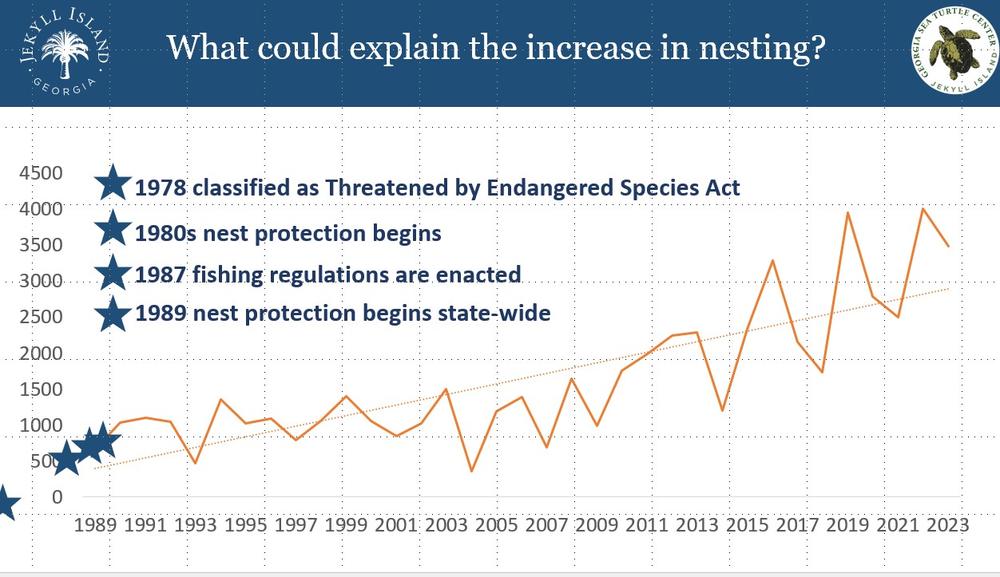 JEKYLL ISLAND GEORGIA

What could explain the increase in nesting?

GEORGIA SEA TURTLE CENTER JEKYLL ISLAND

1978 classified as Threatened by Endangered Species Act
1980s nest protection begins
1987 fishing regulations are enacted
1989 nest protection begins state-wide

4500
4000
3500
3000
2500
2000
1500
1000
500
0

1989 1991 1993 1995 1997 1999 2001 2003 2005 2007 2009 2011 2013 2015 2017 2019 2021 2023